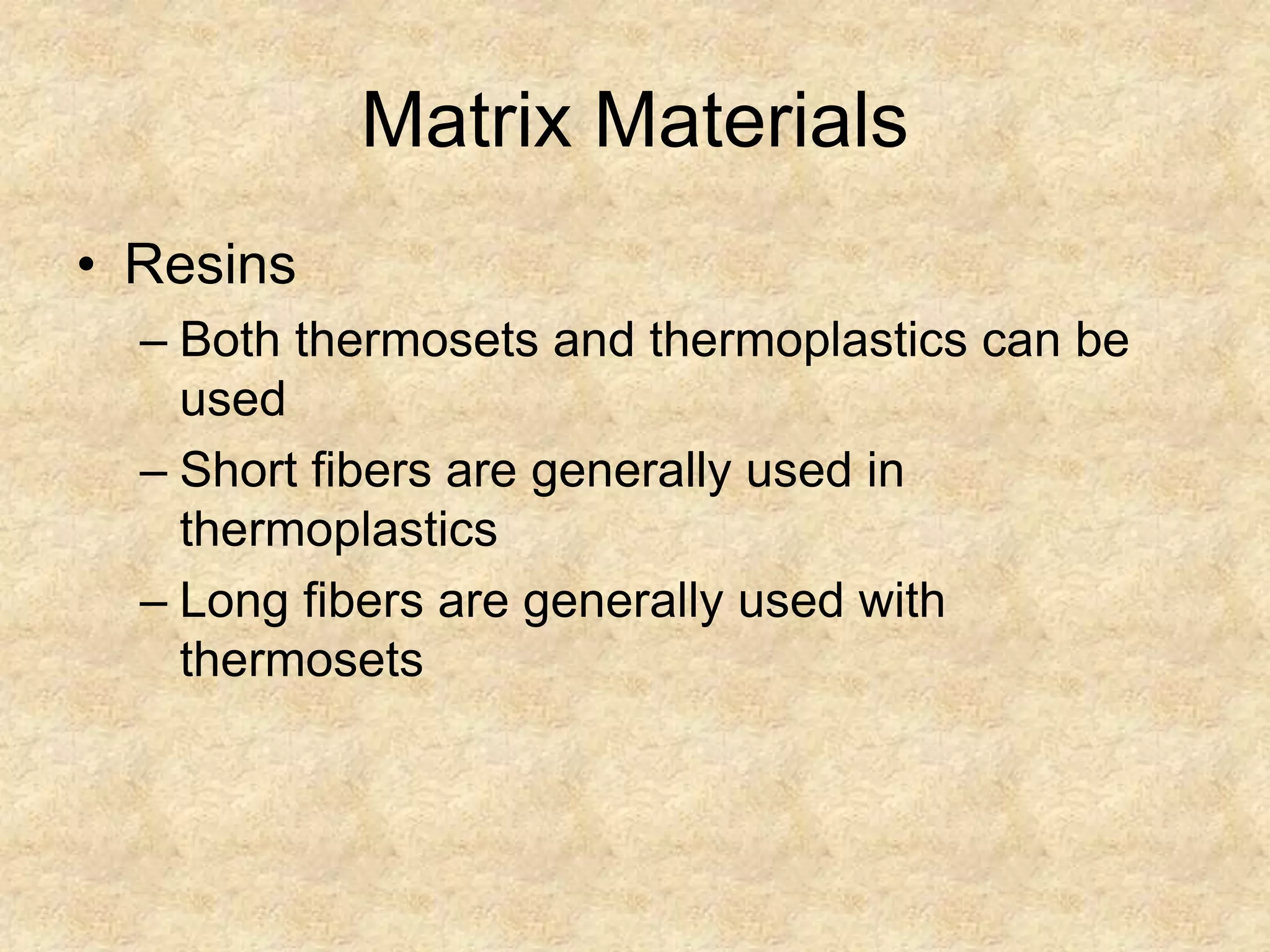 Matrix Materials

• Resins
– Both thermosets and thermoplastics can be used
– Short fibers are generally used in thermoplastics
– Long fibers are generally used with thermosets